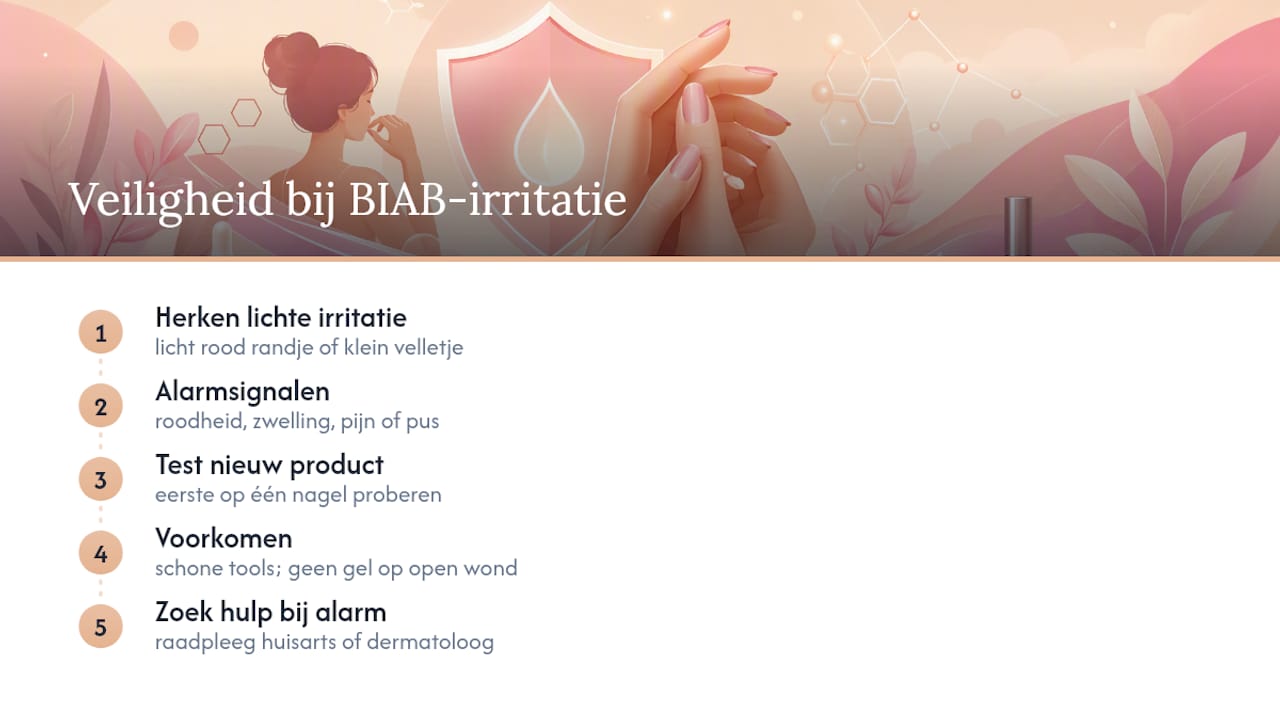 Veiligheid bij BIAB-irritatie

1 Herken lichte irritatie
licht rood randje of klein velletje

2 Alarmsignalen
roodheid, zwelling, pijn of pus

3 Test nieuw product
eerste op één nagel proberen

4 Voorkomen
schone tools; geen gel op open wond

5 Zoek hulp bij alarm
raadpleeg huisarts of dermatoloog